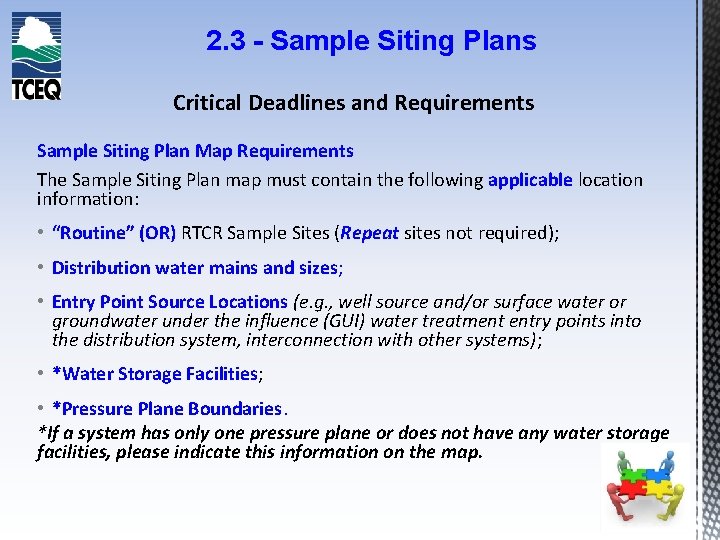 TCEQ

2.3 - Sample Siting Plans

Critical Deadlines and Requirements

Sample Siting Plan Map Requirements

The Sample Siting Plan map must contain the following applicable location information:

• "Routine" (OR) RTCR Sample Sites (Repeat sites not required);

• Distribution water mains and sizes;

• Entry Point Source Locations (e.g., well source and/or surface water or groundwater under the influence (GUI) water treatment entry points into the distribution system, interconnection with other systems);

• *Water Storage Facilities;

• *Pressure Plane Boundaries.

*If a system has only one pressure plane or does not have any water storage facilities, please indicate this information on the map.